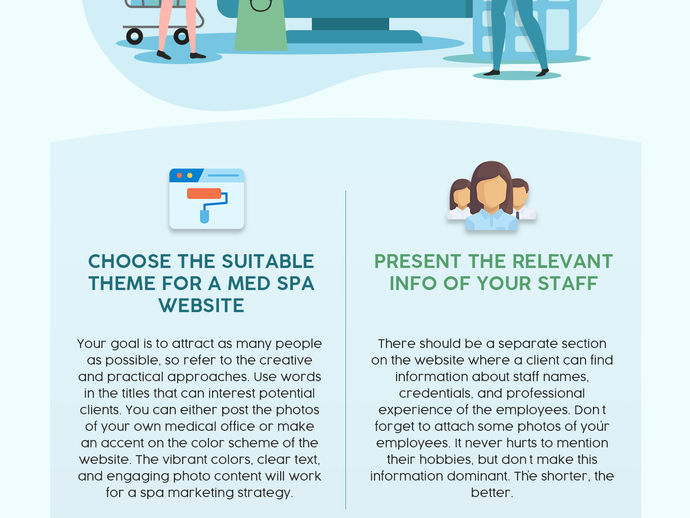 CHOOSE THE SUITABLE THEME FOR A MED SPA WEBSITE

Your goal is to attract as many people as possible, so refer to the creative and practical approaches. Use words in the titles that can interest potential clients. You can either post the photos of your own medical office or make an accent on the color scheme of the website. The vibrant colors, clear text, and engaging photo content will work for a spa marketing strategy.

PRESENT THE RELEVANT INFO OF YOUR STAFF

There should be a separate section on the website where a client can find information about staff names, credentials, and professional experience of the employees. Don't forget to attach some photos of your employees. It never hurts to mention their hobbies, but don't make this information dominant. The shorter, the better.